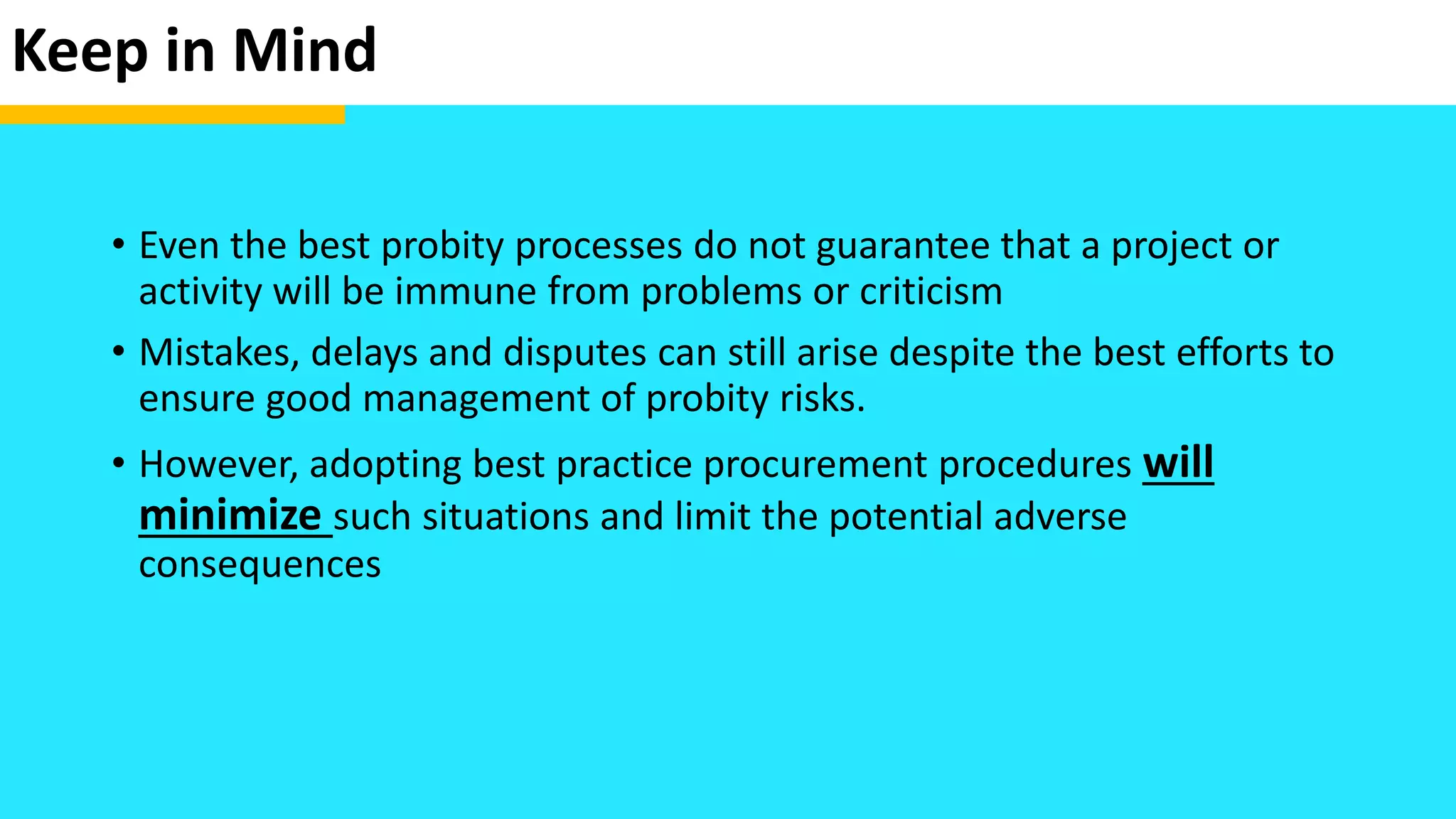 Keep in Mind

• Even the best probity processes do not guarantee that a project or activity will be immune from problems or criticism

• Mistakes, delays and disputes can still arise despite the best efforts to ensure good management of probity risks.

• However, adopting best practice procurement procedures will minimize such situations and limit the potential adverse consequences